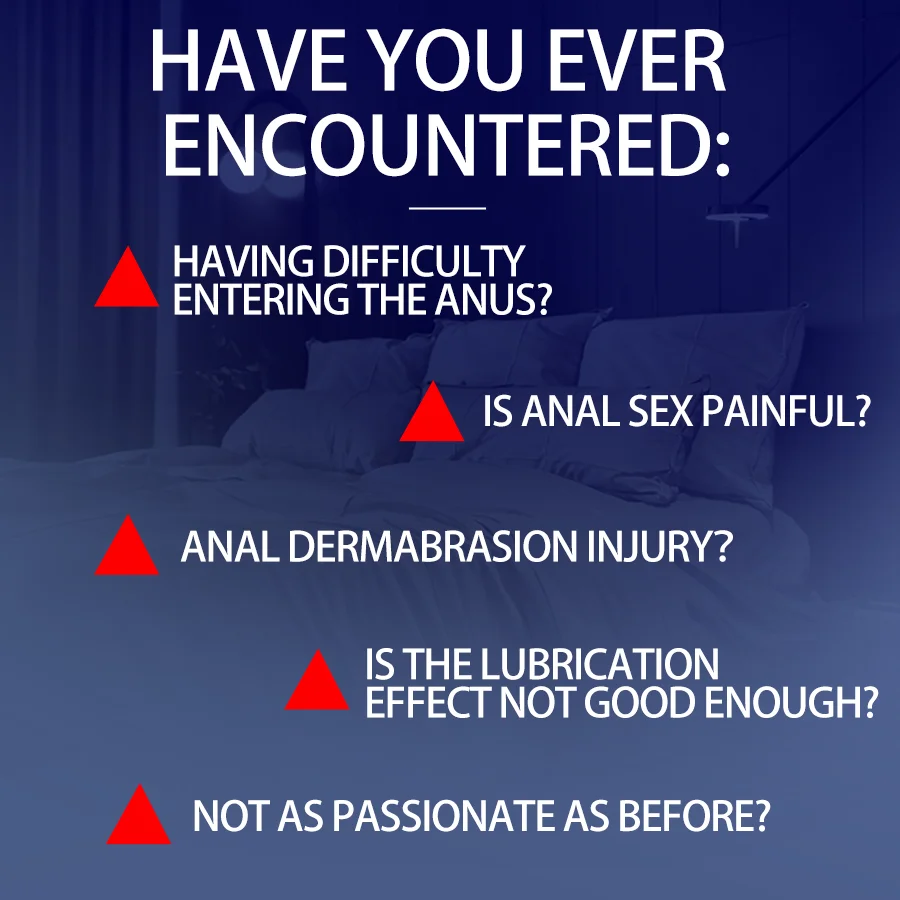 HAVE YOU EVER ENCOUNTERED:

HAVING DIFFICULTY ENTERING THE ANUS?

IS ANAL SEX PAINFUL?

ANAL DERMABRASION INJURY?

IS THE LUBRICATION EFFECT NOT GOOD ENOUGH?

NOT AS PASSIONATE AS BEFORE?